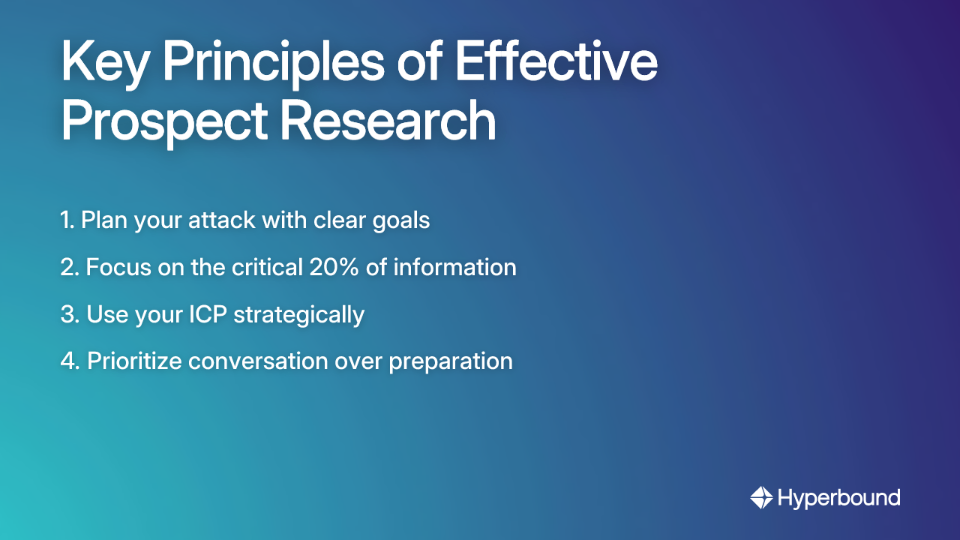 Key Principles of Effective Prospect Research

1. Plan your attack with clear goals

2. Focus on the critical 20% of information

3. Use your ICP strategically

4. Prioritize conversation over preparation

Hyperbound